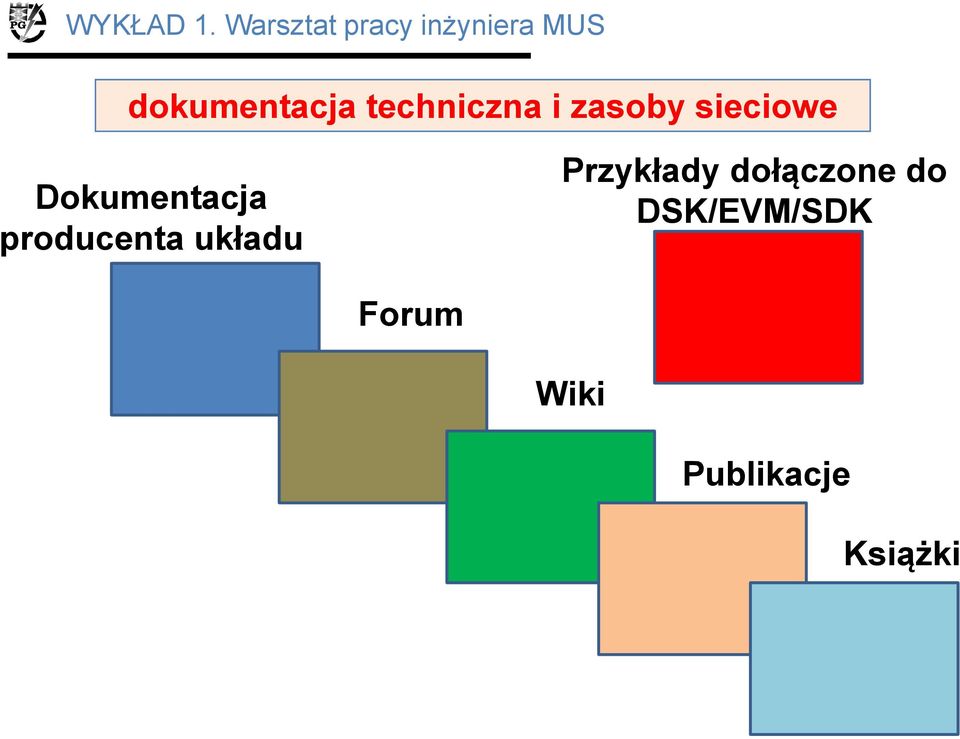 PG

WYKŁAD 1. Warsztat pracy inżyniera MUS

dokumentacja techniczna i zasoby sieciowe

Dokumentacja producenta układu

Przykłady dołączone do DSK/EVM/SDK

Forum

Wiki

Publikacje

Książki